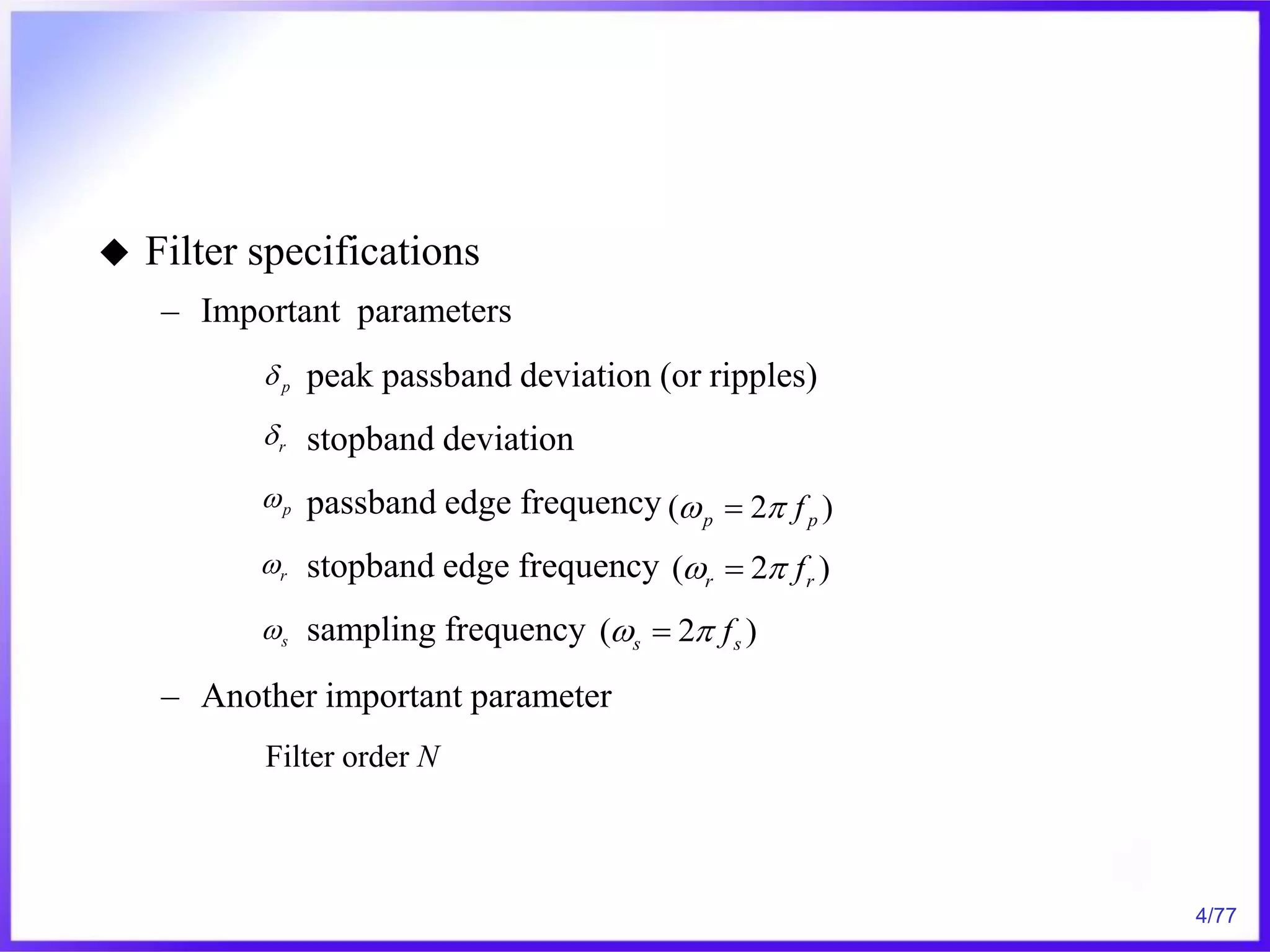 ◆ Filter specifications

– Important parameters

$\delta_p$ peak passband deviation (or ripples)

$\delta_r$ stopband deviation

$\omega_p$ passband edge frequency $(\omega_p = 2\pi f_p)$

$\omega_r$ stopband edge frequency $(\omega_r = 2\pi f_r)$

$\omega_s$ sampling frequency $(\omega_s = 2\pi f_s)$

– Another important parameter

Filter order $N$

4/77